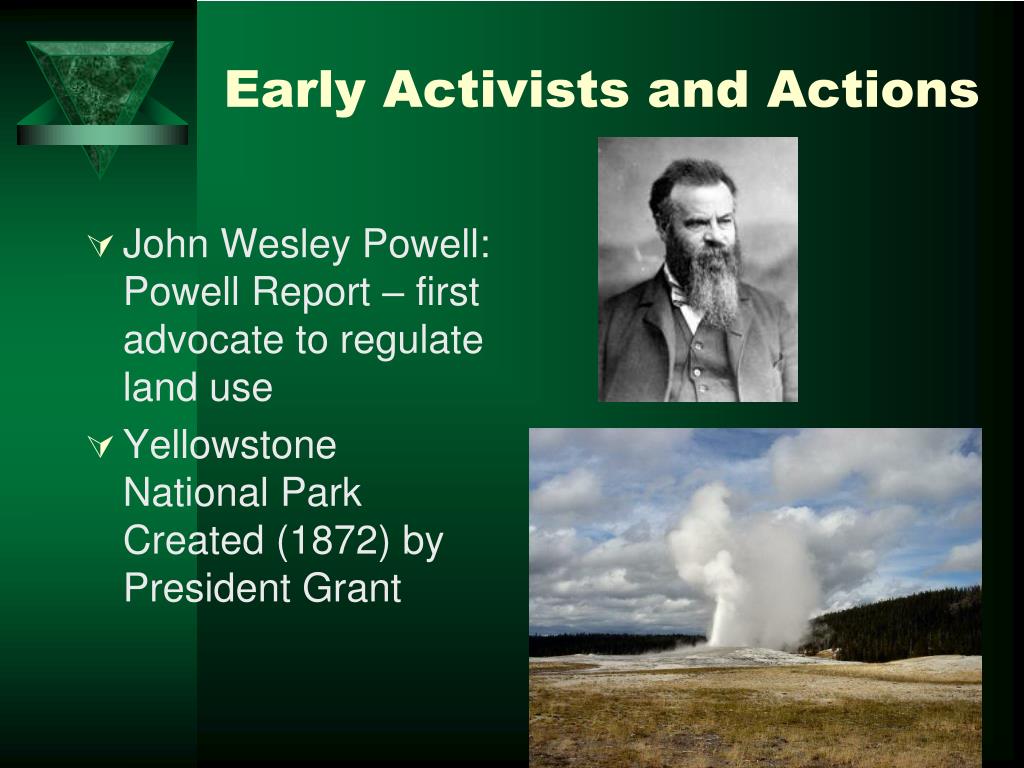 Early Activists and Actions

John Wesley Powell: Powell Report – first advocate to regulate land use

Yellowstone National Park Created (1872) by President Grant